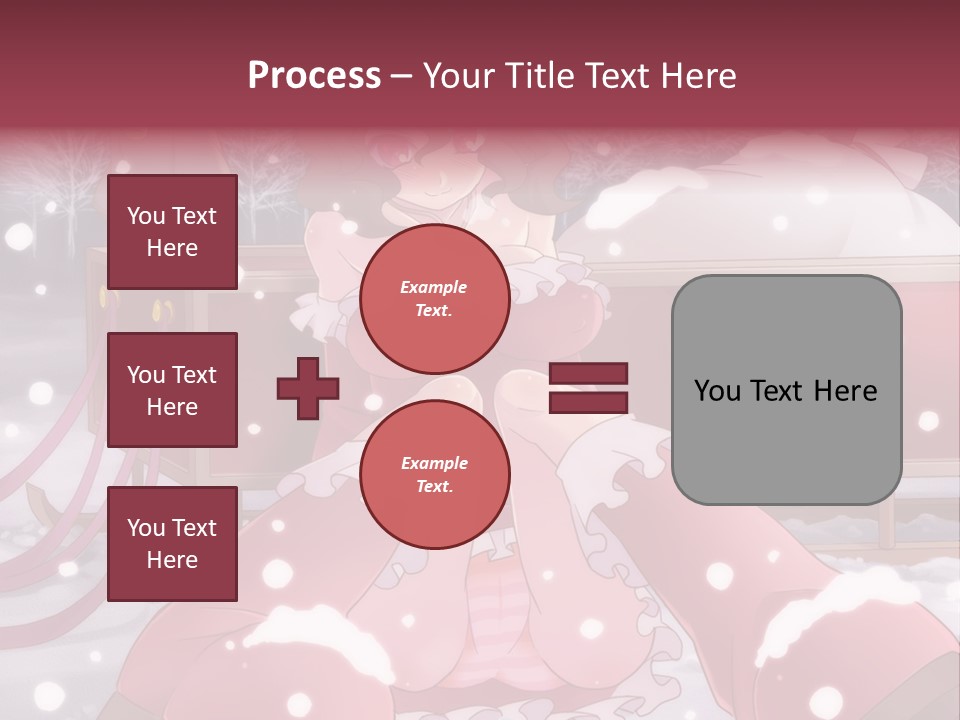 Process – Your Title Text Here

You Text Here

You Text Here

You Text Here

Example Text.

Example Text.

You Text Here